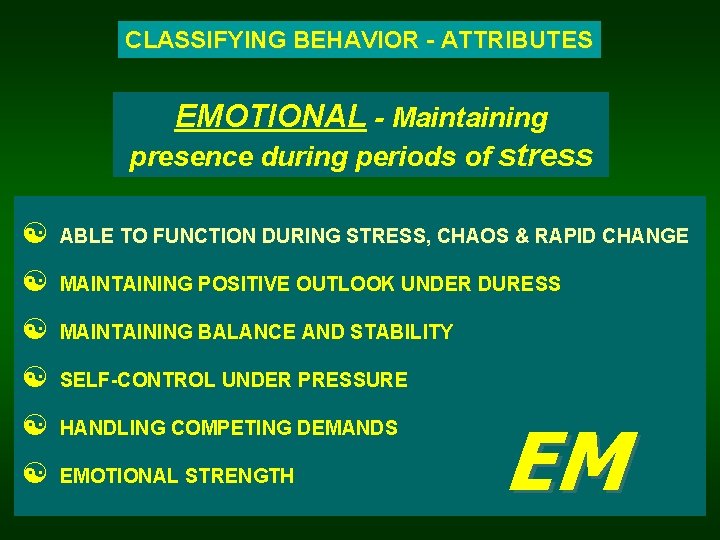 CLASSIFYING BEHAVIOR - ATTRIBUTES

EMOTIONAL - Maintaining presence during periods of stress

☯ ABLE TO FUNCTION DURING STRESS, CHAOS & RAPID CHANGE

☯ MAINTAINING POSITIVE OUTLOOK UNDER DURESS

☯ MAINTAINING BALANCE AND STABILITY

☯ SELF-CONTROL UNDER PRESSURE

☯ HANDLING COMPETING DEMANDS

☯ EMOTIONAL STRENGTH

EM